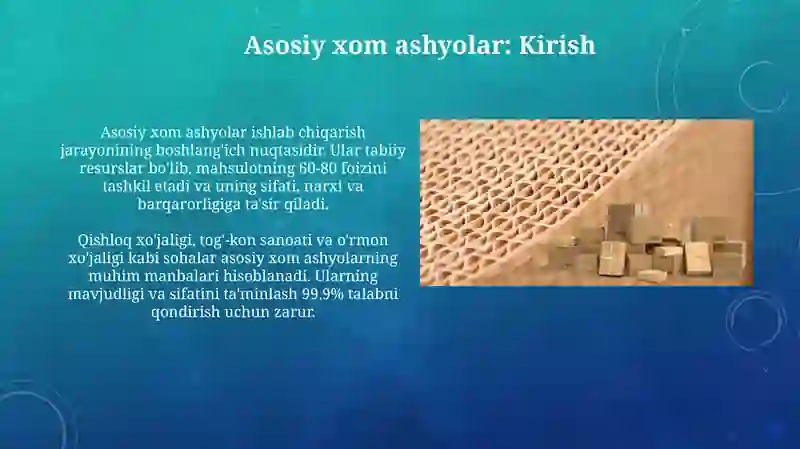 Asosiy xom ashyolar: Kirish

Asosiy xom ashyolar ishlab chiqarish jarayonining boshlang'ich nuqtasidir. Ular tabiiy resurslar bo'lib, mahsulotning 60-80 foizini tashkil etadi va uning sifati, narxi va barqarorligiga ta'sir qiladi.

Qishloq xo'jaligi, tog'-kon sanoati va o'rmon xo'jaligi kabi sohalar asosiy xom ashyolarning muhim manbalari hisoblanadi. Ularning mavjudligi va sifatini ta'minlash 99.9% talabni qondirish uchun zarur.